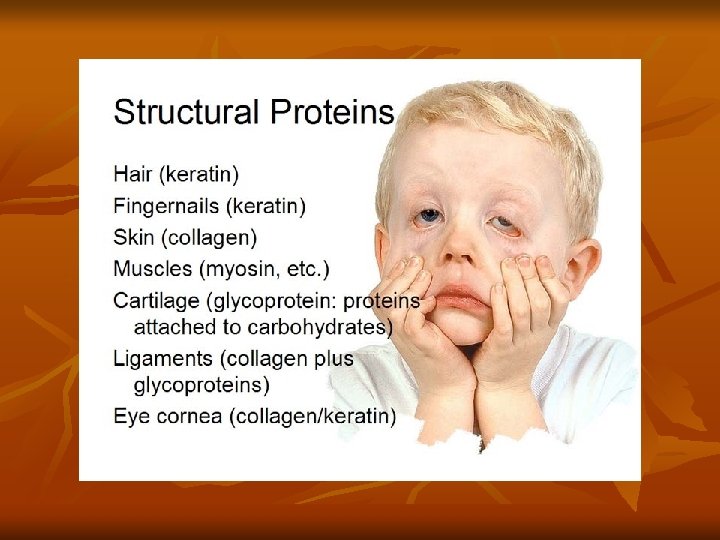 Structural Proteins

Hair (keratin)
Fingernails (keratin)
Skin (collagen)
Muscles (myosin, etc.)
Cartilage (glycoprotein: proteins attached to carbohydrates)
Ligaments (collagen plus glycoproteins)
Eye cornea (collagen/keratin)